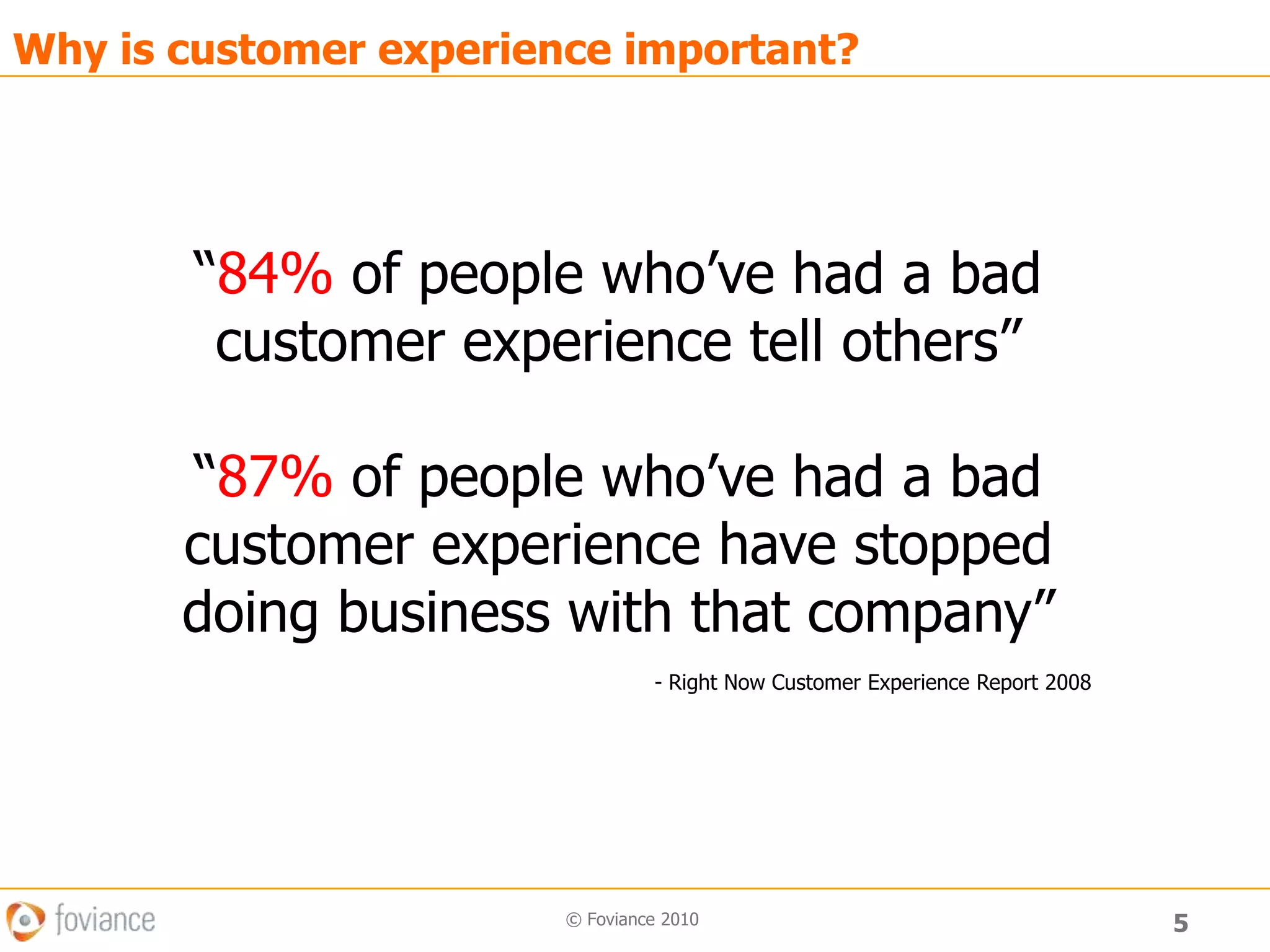 Why is customer experience important?

“84% of people who’ve had a bad customer experience tell others”

“87% of people who’ve had a bad customer experience have stopped doing business with that company”

- Right Now Customer Experience Report 2008

foviance

© Foviance 2010

5